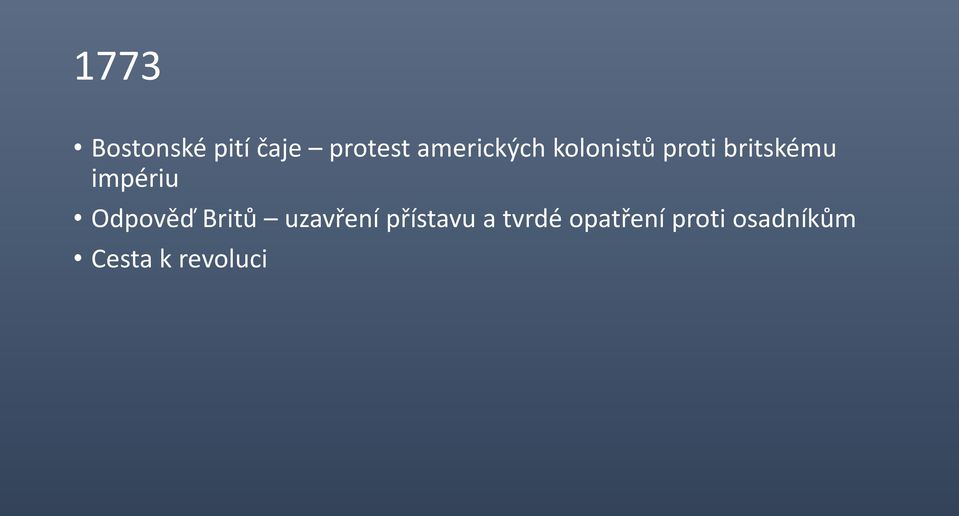 1773

• Bostonské pití čaje – protest amerických kolonistů proti britskému impériu
• Odpověď Britů – uzavření přístavu a tvrdé opatření proti osadníkům
• Cesta k revoluci